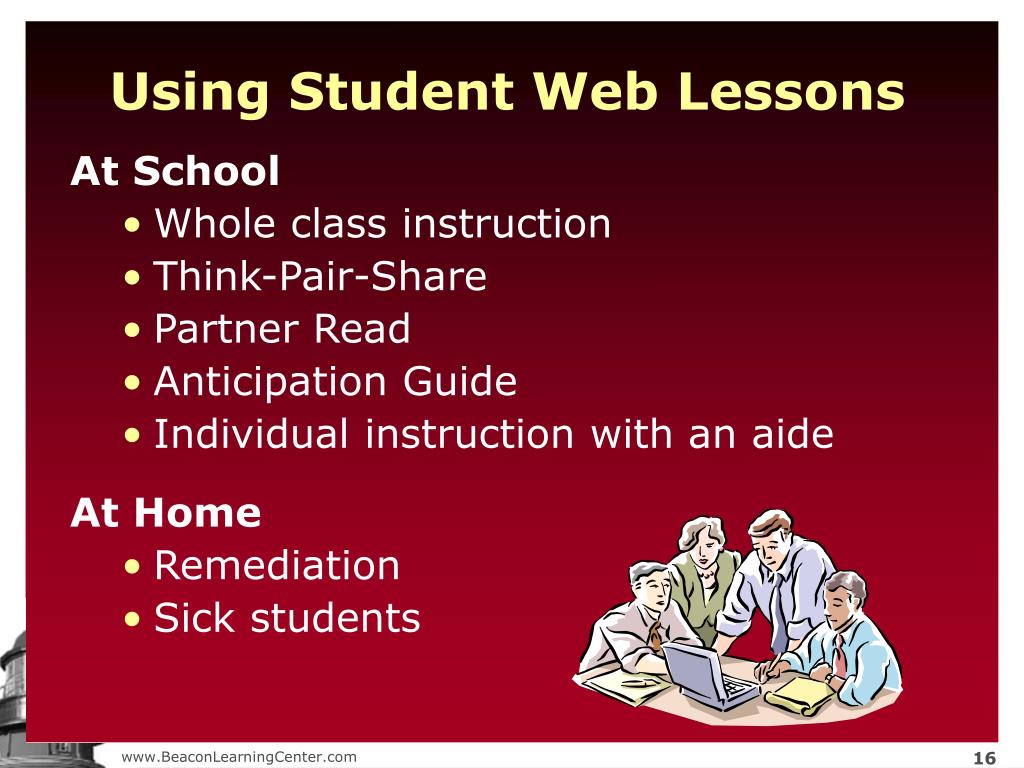 Using Student Web Lessons

At School
• Whole class instruction
• Think-Pair-Share
• Partner Read
• Anticipation Guide
• Individual instruction with an aide

At Home
• Remediation
• Sick students

www.BeaconLearningCenter.com

16